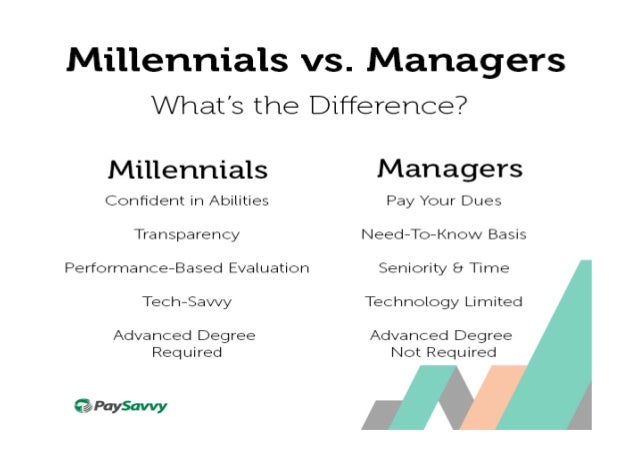 Millennials vs. Managers
What's the Difference?

Millennials
Confident in Abilities
Transparency
Performance-Based Evaluation
Tech-Savvy
Advanced Degree Required

Managers
Pay Your Dues
Need-To-Know Basis
Seniority & Time
Technology Limited
Advanced Degree Not Required

PaySavvy